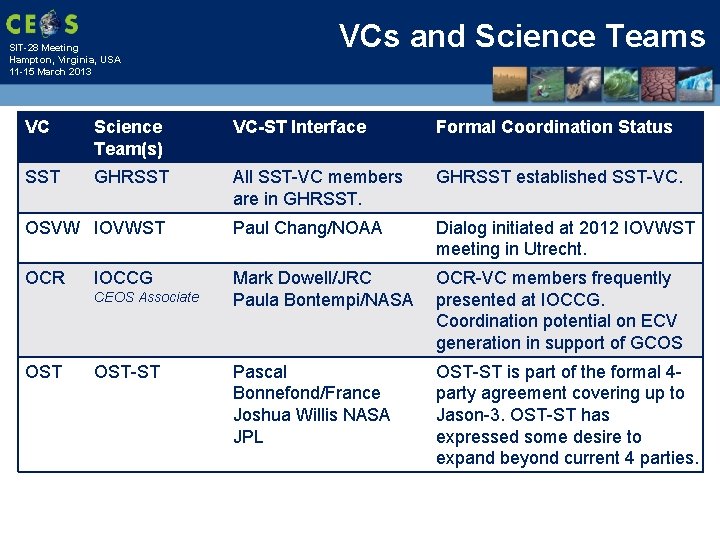 CEOS
SIT-28 Meeting
Hampton, Virginia, USA
11-15 March 2013

VCs and Science Teams

| VC | Science Team(s) | VC-ST Interface | Formal Coordination Status |
|---|---|---|---|
| SST | GHRSST | All SST-VC members are in GHRSST. | GHRSST established SST-VC. |
| OSVW | IOVWST | Paul Chang/NOAA | Dialog initiated at 2012 IOVWST meeting in Utrecht. |
| OCR | IOCCG CEOS Associate | Mark Dowell/JRC Paula Bontempi/NASA | OCR-VC members frequently presented at IOCCG. Coordination potential on ECV generation in support of GCOS |
| OST | OST-ST | Pascal Bonnefond/France Joshua Willis NASA JPL | OST-ST is part of the formal 4-party agreement covering up to Jason-3. OST-ST has expressed some desire to expand beyond current 4 parties. |